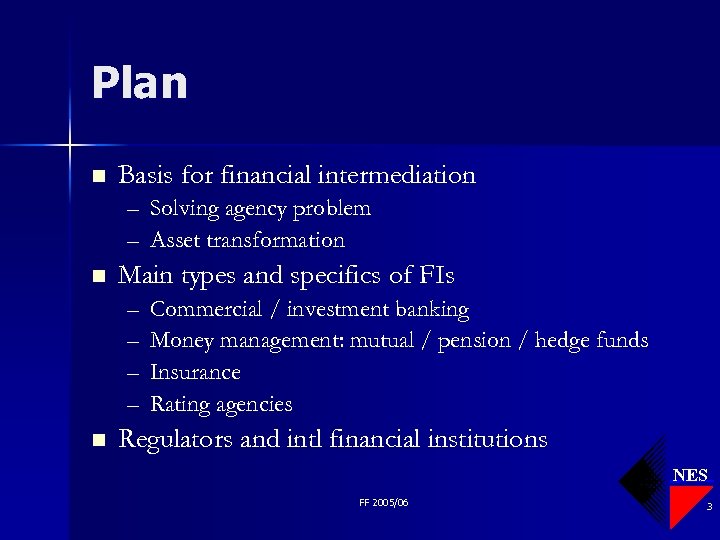 Plan

■ Basis for financial intermediation
– Solving agency problem
– Asset transformation
■ Main types and specifics of FIs
– Commercial / investment banking
– Money management: mutual / pension / hedge funds
– Insurance
– Rating agencies
■ Regulators and intl financial institutions

NES

FF 2005/06

3